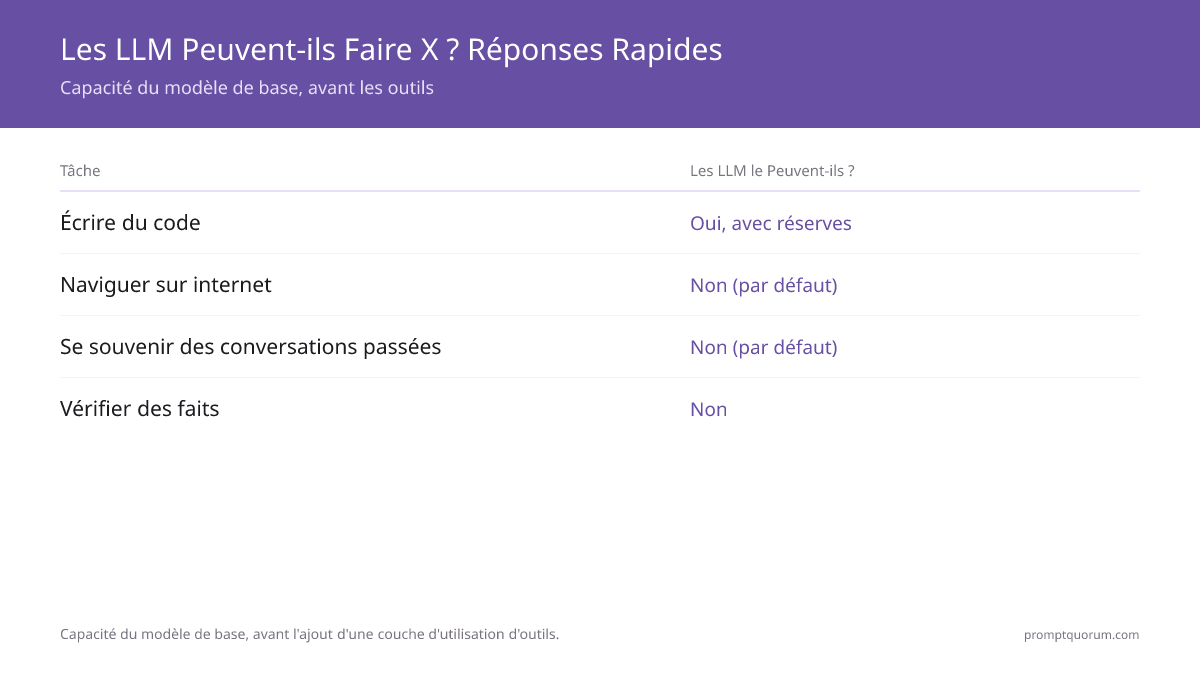 Les LLM Peuvent-ils Faire X ? Réponses Rapides
Capacité du modèle de base, avant les outils

| Tâche | Les LLM le Peuvent-ils ? |
|---|---|
| Écrire du code | Oui, avec réserves |
| Naviguer sur internet | Non (par défaut) |
| Se souvenir des conversations passées | Non (par défaut) |
| Vérifier des faits | Non |

Capacité du modèle de base, avant l'ajout d'une couche d'utilisation d'outils.

promptquorum.com